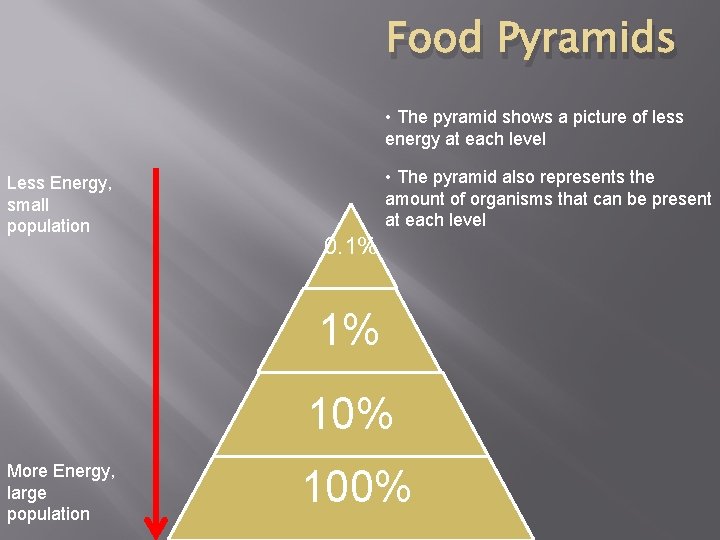 Food Pyramids

• The pyramid shows a picture of less energy at each level

• The pyramid also represents the amount of organisms that can be present at each level

Less Energy, small population

0.1%

1%

10%

100%

More Energy, large population